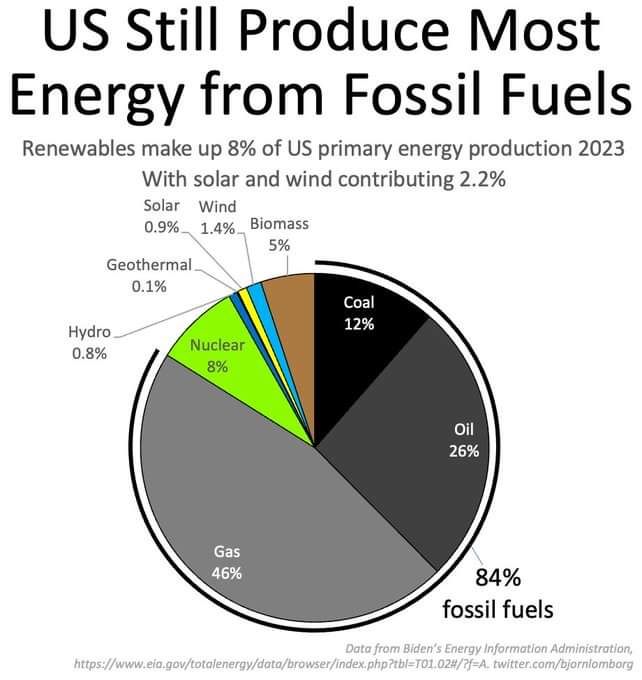 US Still Produce Most Energy from Fossil Fuels

Renewables make up 8% of US primary energy production 2023
With solar and wind contributing 2.2%

Solar 0.9%
Wind 1.4%
Biomass 5%
Geothermal 0.1%
Hydro 0.8%
Nuclear 8%
Coal 12%
Oil 26%
Gas 46%

84% fossil fuels

Data from Biden's Energy Information Administration, https://www.eia.gov/totalenergy/data/browser/index.php?tbl=T01.02#/?f=A. twitter.com/bjornlomborg